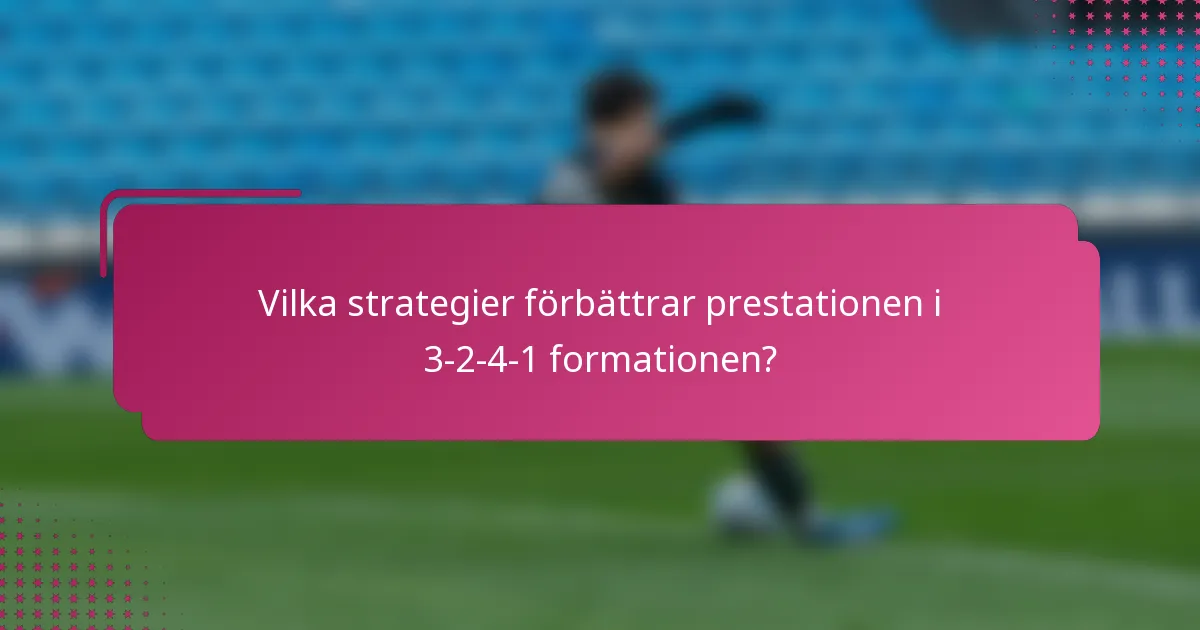 Vilka strategier förbättrar prestationen i 3-2-4-1 formationen?